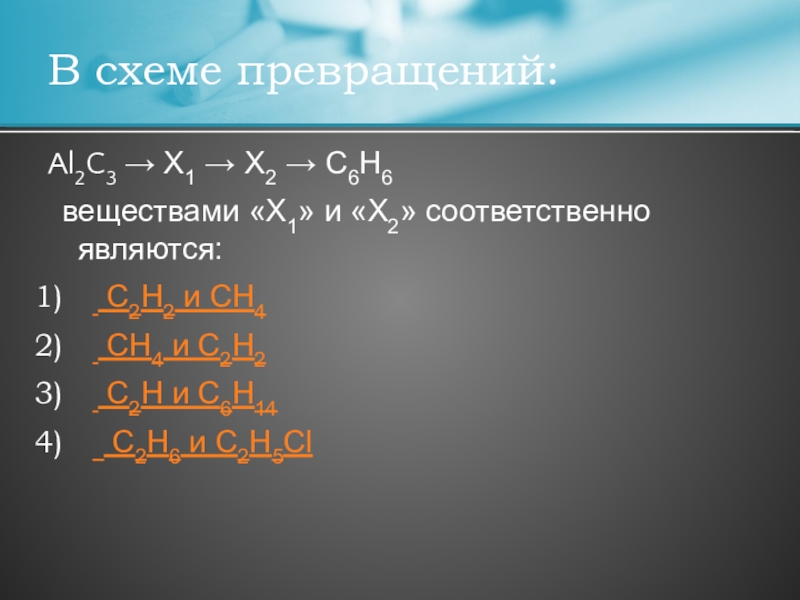 В схеме превращений:

$Al_2C_3 \rightarrow X_1 \rightarrow X_2 \rightarrow C_6H_6$
веществами «$X_1$» и «$X_2$» соответственно являются:

1) $C_2H_2$ и $CH_4$
2) $CH_4$ и $C_2H_2$
3) $C_2H$ и $C_6H_{14}$
4) $C_2H_6$ и $C_2H_5Cl$